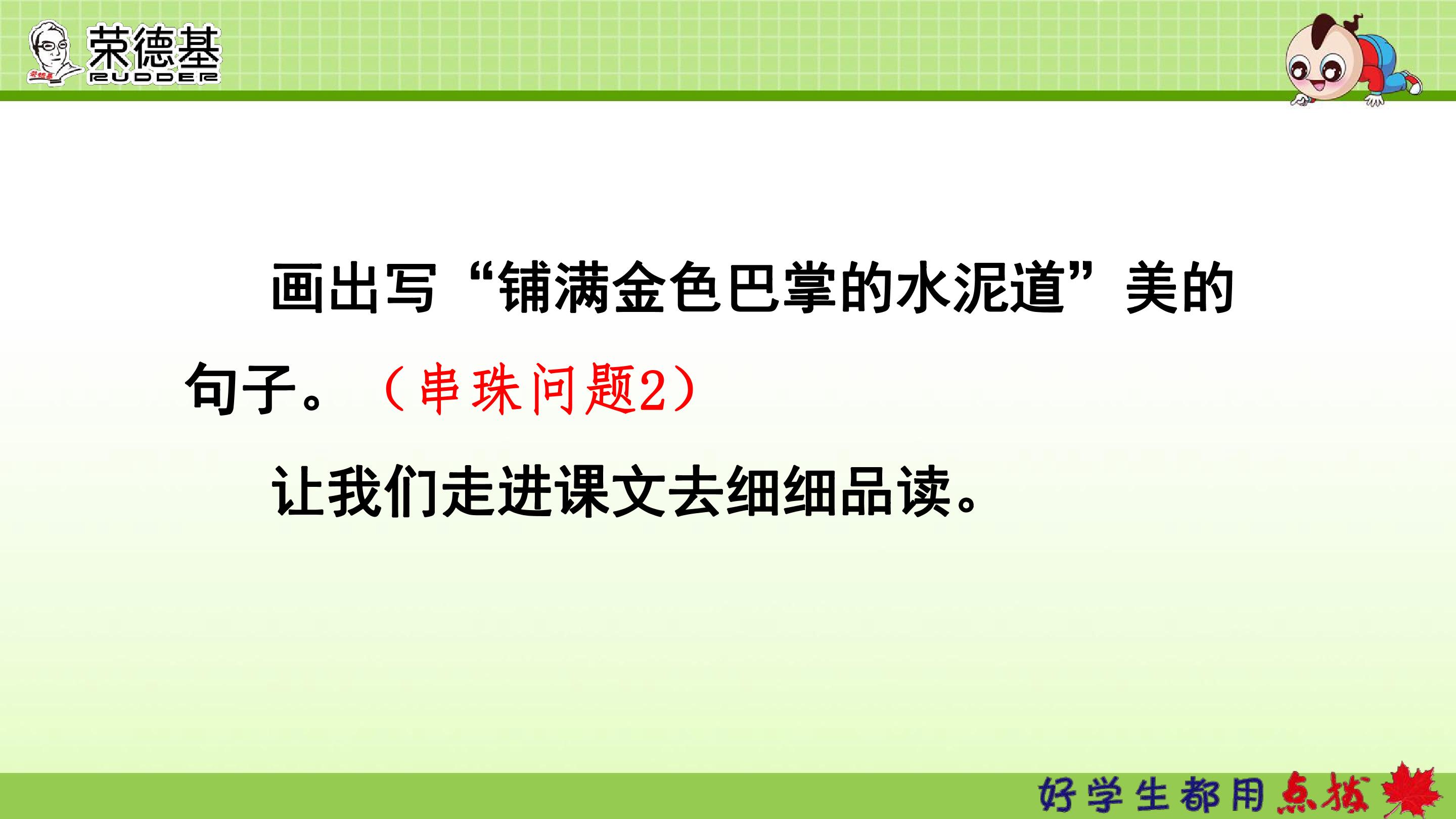 荣德基
RUDDER

画出写“铺满金色巴掌的水泥道”美的句子。（串珠问题2）

让我们走进课文去细细品读。

好学生都用点拨